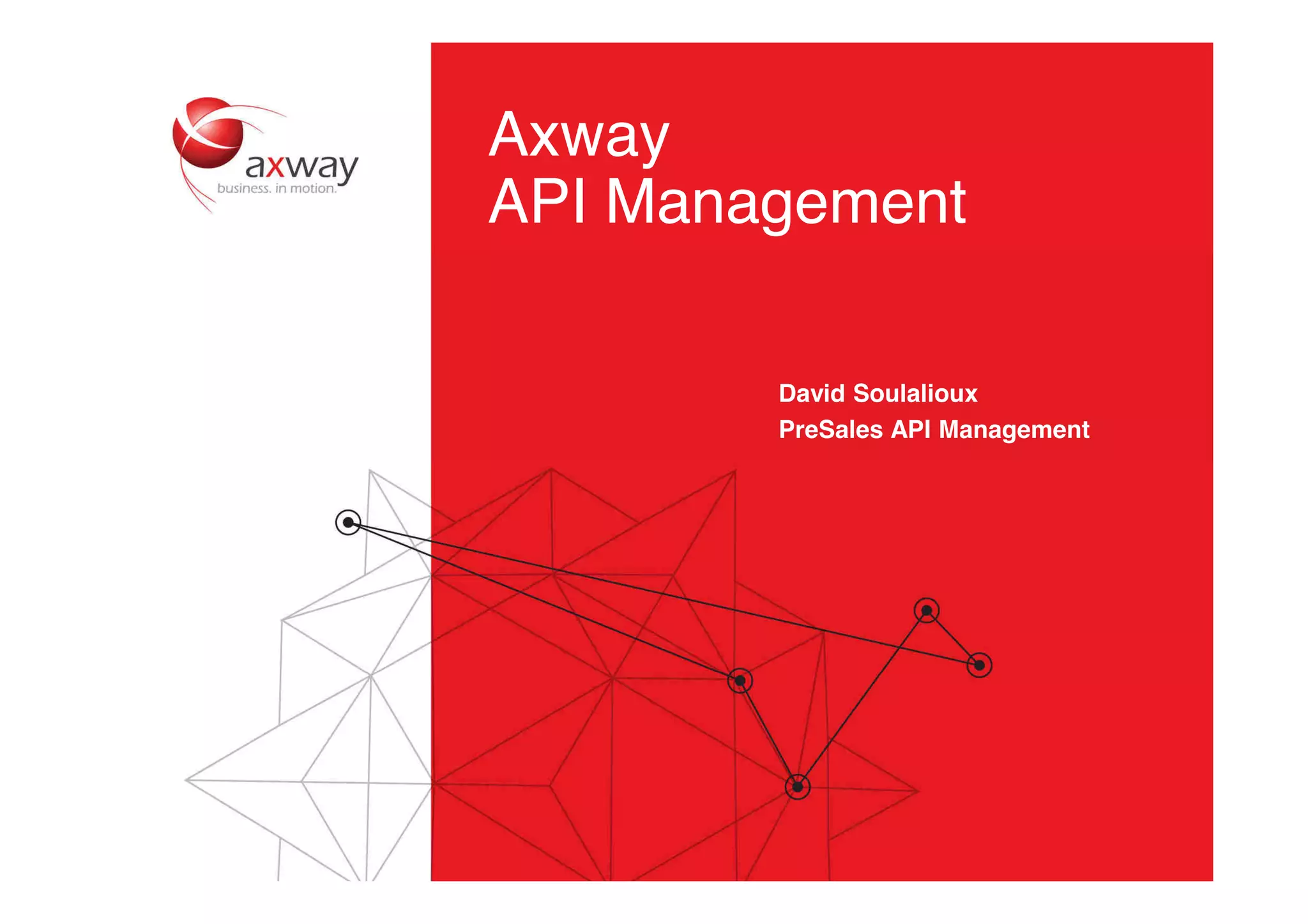 axway
business. in motion.

Axway
API Management

David Soulalioux
PreSales API Management